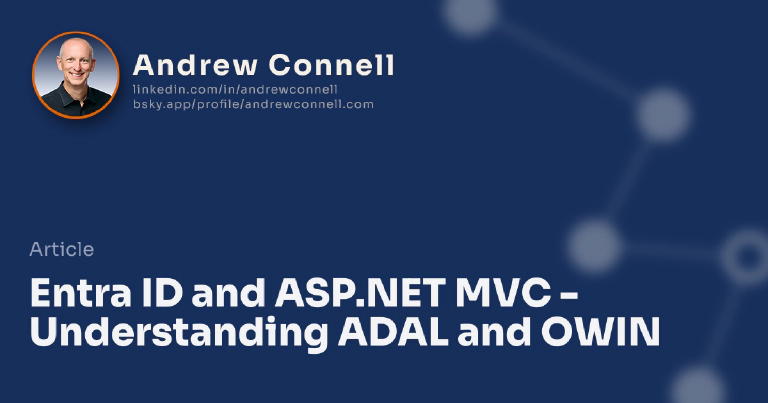 Andrew Connell
linkedin.com/in/andrewconnell
bsky.app/profile/andrewconnell.com

Article

Entra ID and ASP.NET MVC - Understanding ADAL and OWIN